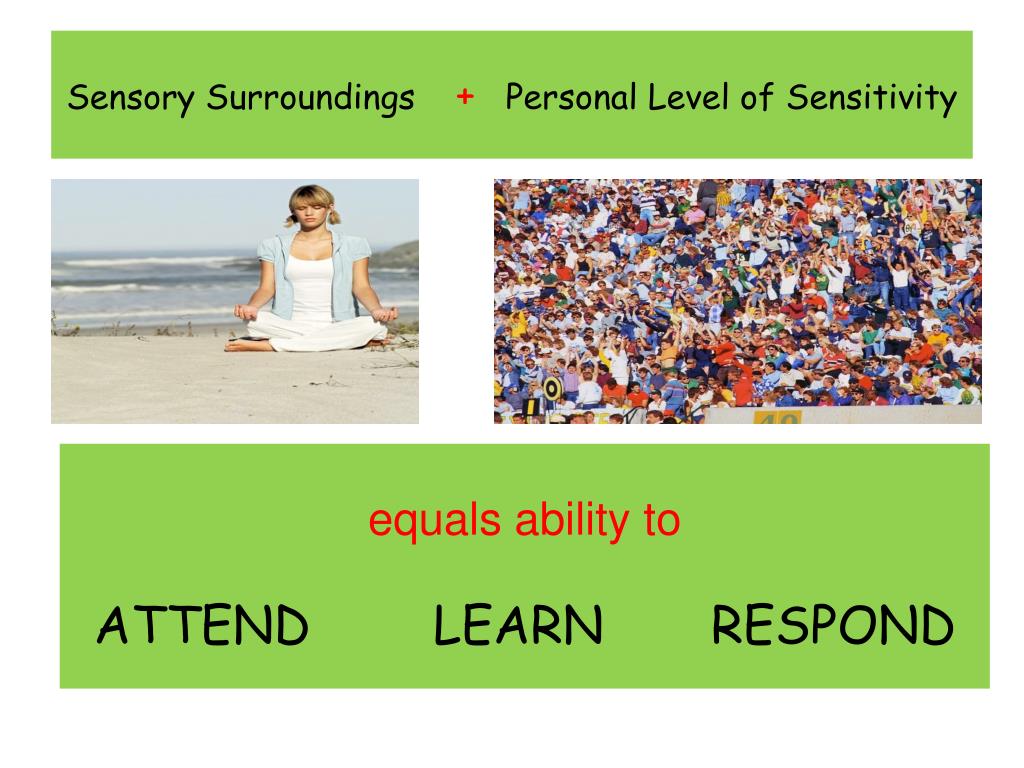 Sensory Surroundings + Personal Level of Sensitivity

equals ability to

ATTEND LEARN RESPOND